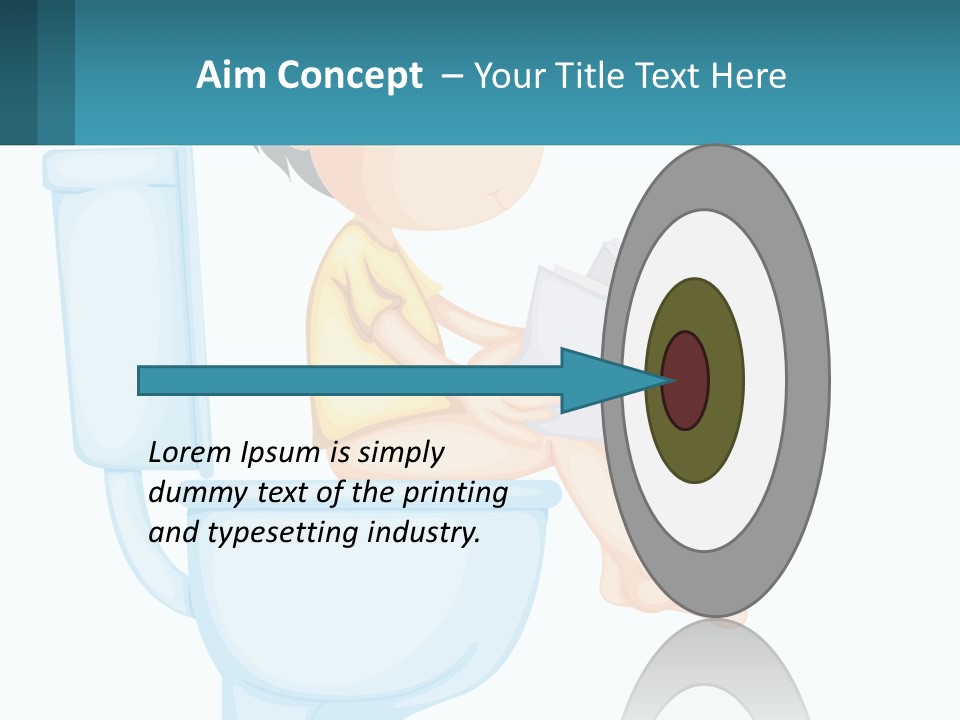 Aim Concept – Your Title Text Here

Lorem Ipsum is simply dummy text of the printing and typesetting industry.